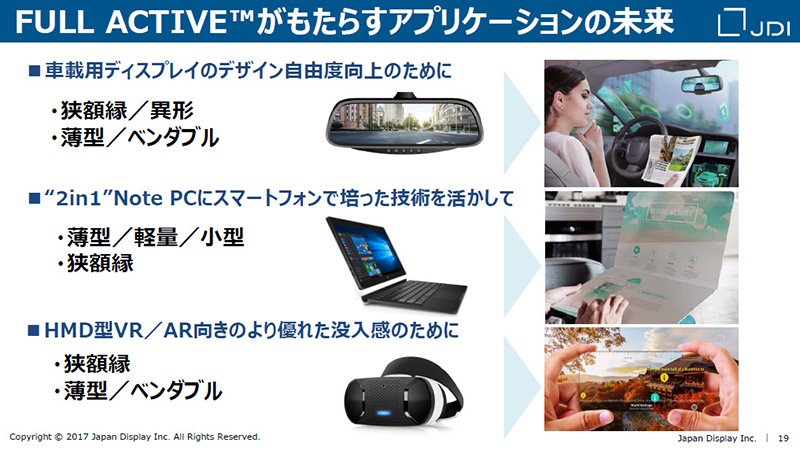 FULL ACTIVE™がもたらすアプリケーションの未来

JDI

■ 車載用ディスプレイのデザイン自由度向上のために

・狭額縁／異形
・薄型／ベンダブル

■ “2in1”Note PCにスマートフォンで培った技術を活かして

・薄型／軽量／小型
・狭額縁

■ HMD型VR／AR向きのより優れた没入感のために

・狭額縁
・薄型／ベンダブル

Copyright © 2017 Japan Display Inc. All Rights Reserved.

Japan Display Inc. | 19